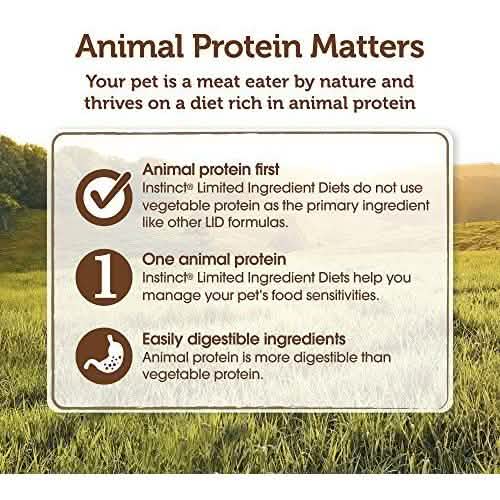 Animal Protein Matters

Your pet is a meat eater by nature and thrives on a diet rich in animal protein

Animal protein first
Instinct® Limited Ingredient Diets do not use vegetable protein as the primary ingredient like other LID formulas.

1

One animal protein
Instinct® Limited Ingredient Diets help you manage your pet's food sensitivities.

Easily digestible ingredients
Animal protein is more digestible than vegetable protein.